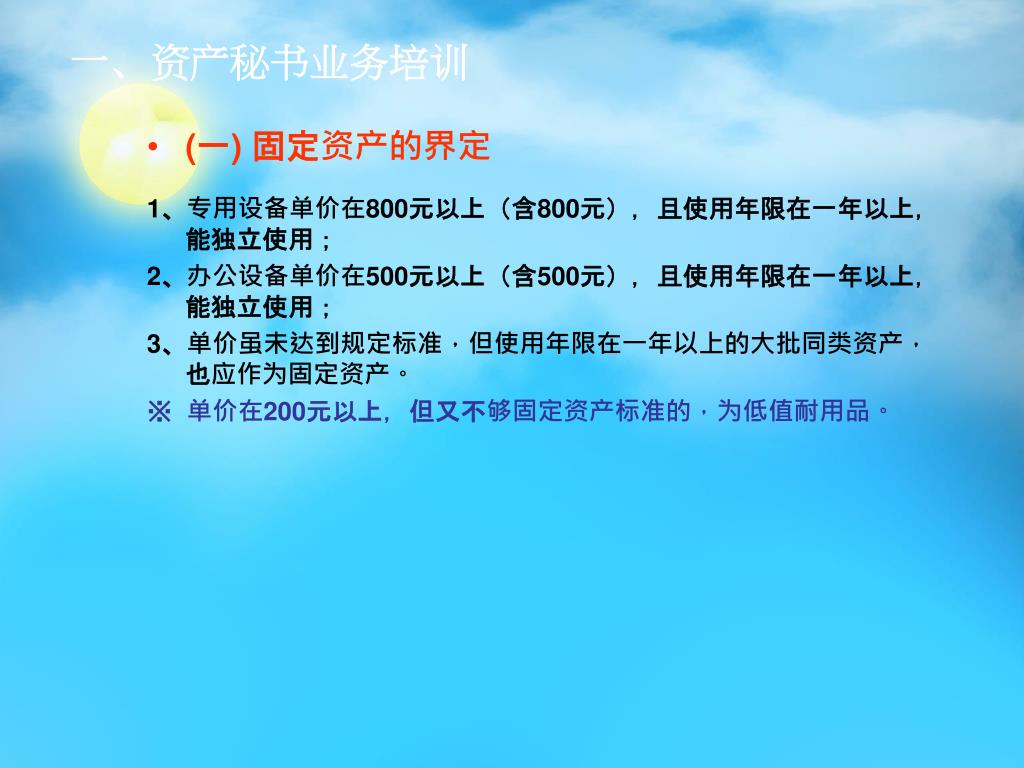 一、资产秘书业务培训

• (一) 固定资产的界定

1、专用设备单价在800元以上（含800元），且使用年限在一年以上，能独立使用；

2、办公设备单价在500元以上（含500元），且使用年限在一年以上，能独立使用；

3、单价虽未达到规定标准，但使用年限在一年以上的大批同类资产，也应作为固定资产。

※ 单价在200元以上，但又不够固定资产标准的，为低值耐用品。